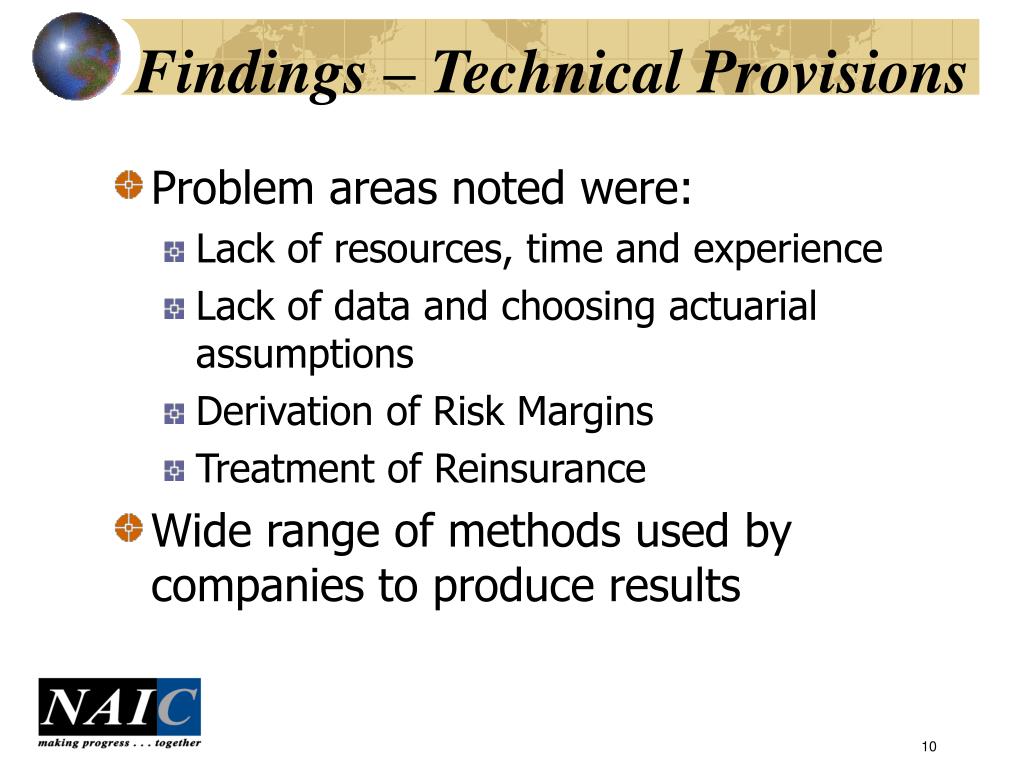 Findings – Technical Provisions

Problem areas noted were:

Lack of resources, time and experience

Lack of data and choosing actuarial assumptions

Derivation of Risk Margins

Treatment of Reinsurance

Wide range of methods used by companies to produce results

NAIC
making progress . . . together

10